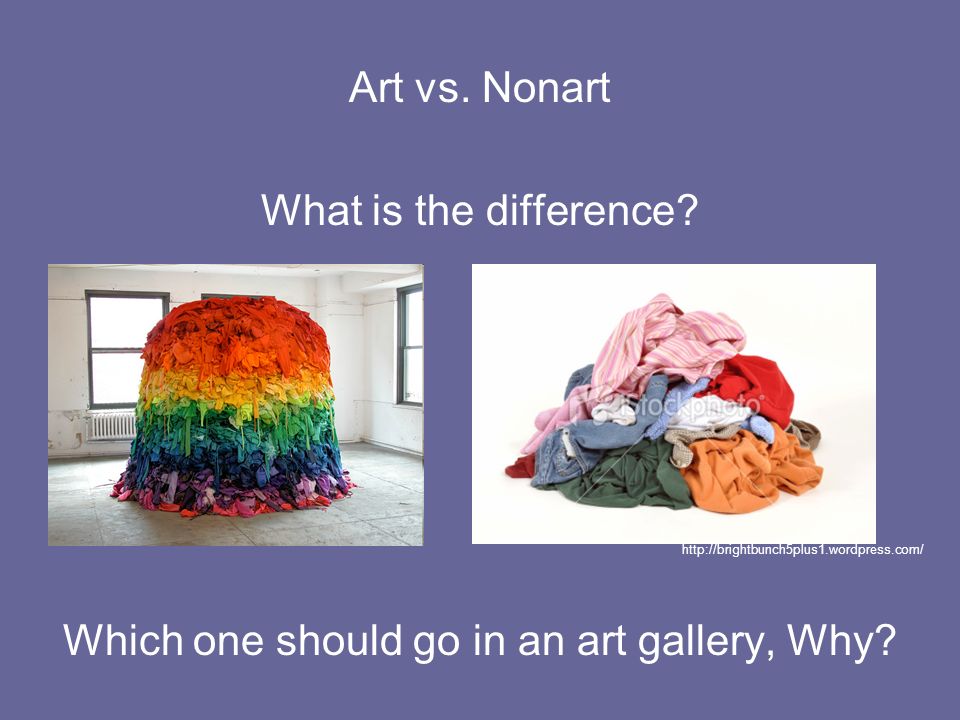 Art vs. Nonart

What is the difference?

iStockphoto

http://brightbunch5plus1.wordpress.com/

Which one should go in an art gallery, Why?